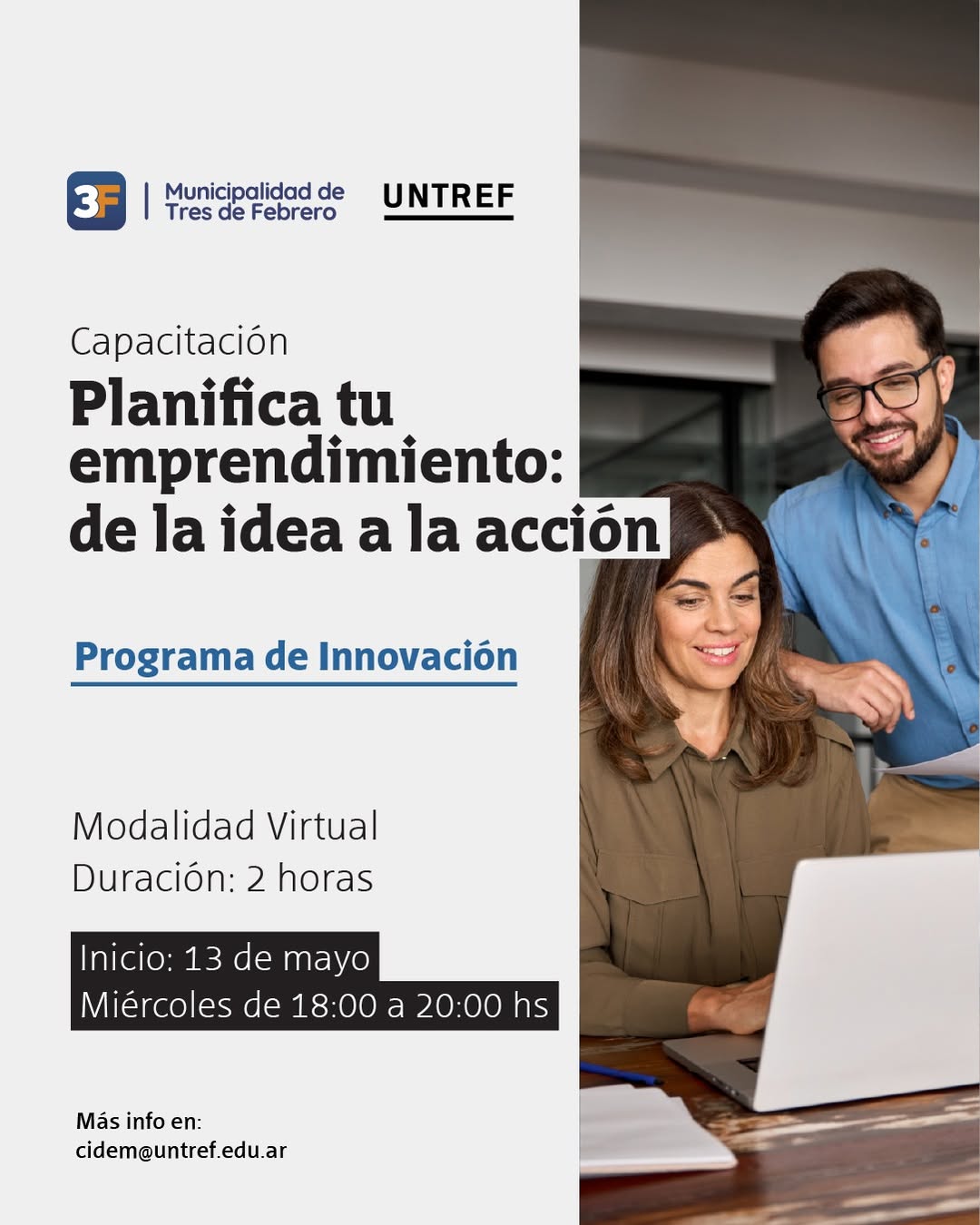 3F | Municipalidad de Tres de Febrero

UNTREF

Capacitación
Planifica tu emprendimiento: de la idea a la acción

Programa de Innovación

Modalidad Virtual
Duración: 2 horas

Inicio: 13 de mayo
Miércoles de 18:00 a 20:00 hs

Más info en:
cidem@untref.edu.ar